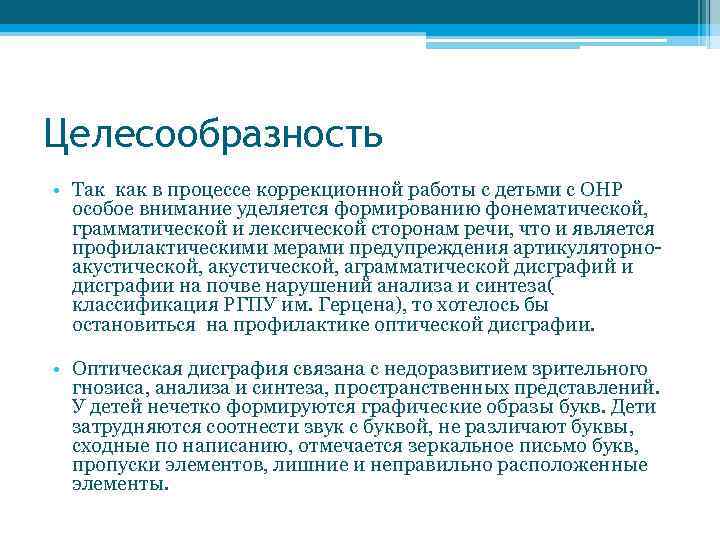 Целесообразность

• Так как в процессе коррекционной работы с детьми с ОНР особое внимание уделяется формированию фонематической, грамматической и лексической сторонам речи, что и является профилактическими мерами предупреждения артикуляторно-акустической, акустической, аграмматической дисграфий и дисграфии на почве нарушений анализа и синтеза( классификация РГПУ им. Герцена), то хотелось бы остановиться на профилактике оптической дисграфии.

• Оптическая дисграфия связана с недоразвитием зрительного гнозиса, анализа и синтеза, пространственных представлений. У детей нечетко формируются графические образы букв. Дети затрудняются соотнести звук с буквой, не различают буквы, сходные по написанию, отмечается зеркальное письмо букв, пропуски элементов, лишние и неправильно расположенные элементы.